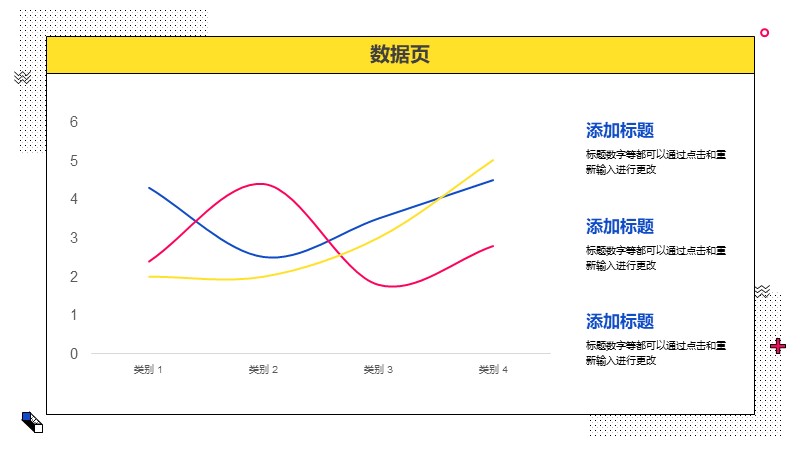 数据页

6
5
4
3
2
1
0

类别 1 类别 2 类别 3 类别 4

添加标题
标题数字等都可以通过点击和重新输入进行更改

添加标题
标题数字等都可以通过点击和重新输入进行更改

添加标题
标题数字等都可以通过点击和重新输入进行更改